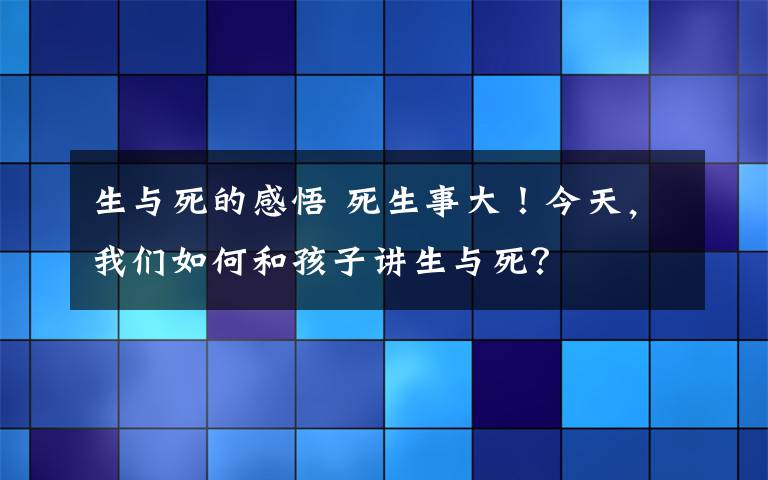 生与死的感悟 死生事大！今天，我们如何和孩子讲生与死？